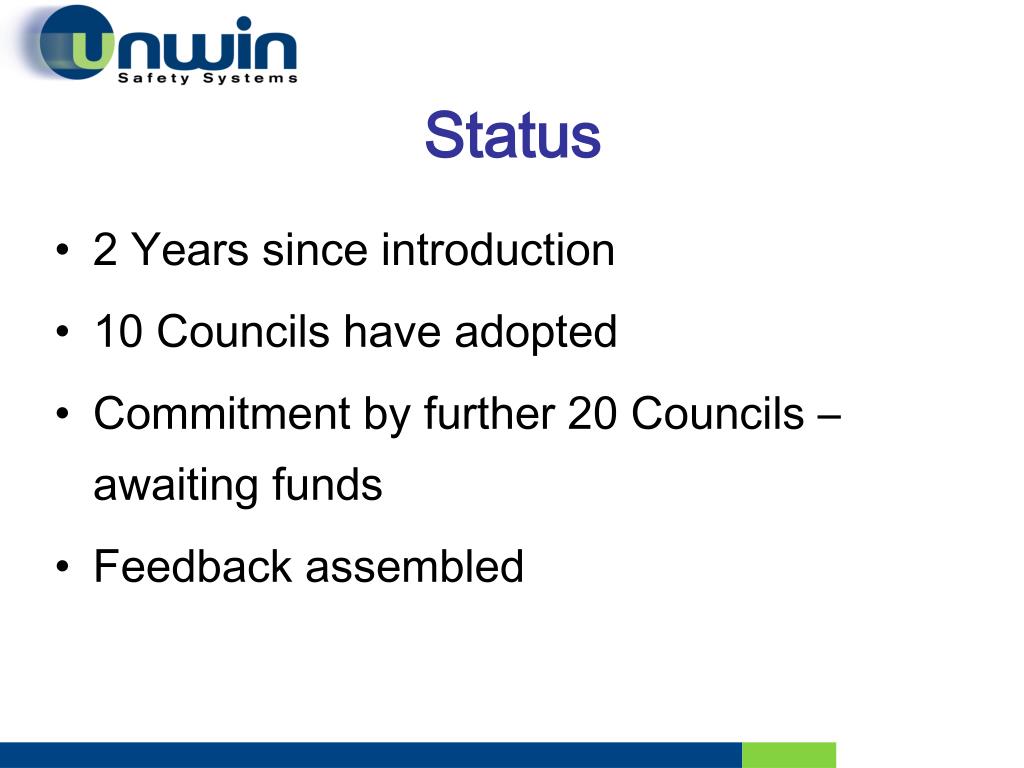 unwin
Safety Systems

Status

• 2 Years since introduction
• 10 Councils have adopted
• Commitment by further 20 Councils – awaiting funds
• Feedback assembled